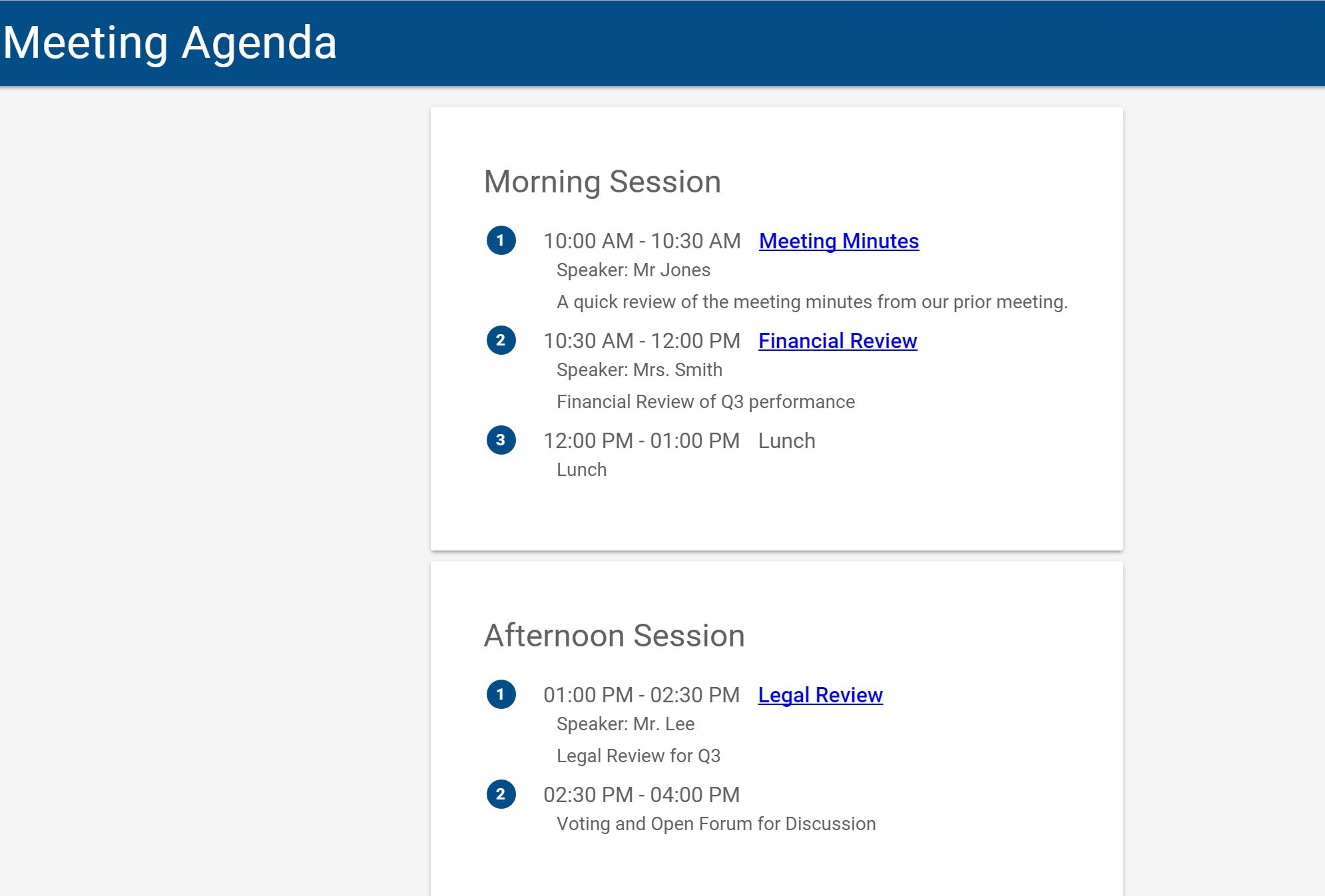 Meeting Agenda

Morning Session

1 10:00 AM - 10:30 AM Meeting Minutes
Speaker: Mr Jones
A quick review of the meeting minutes from our prior meeting.

2 10:30 AM - 12:00 PM Financial Review
Speaker: Mrs. Smith
Financial Review of Q3 performance

3 12:00 PM - 01:00 PM Lunch
Lunch

Afternoon Session

1 01:00 PM - 02:30 PM Legal Review
Speaker: Mr. Lee
Legal Review for Q3

2 02:30 PM - 04:00 PM
Voting and Open Forum for Discussion